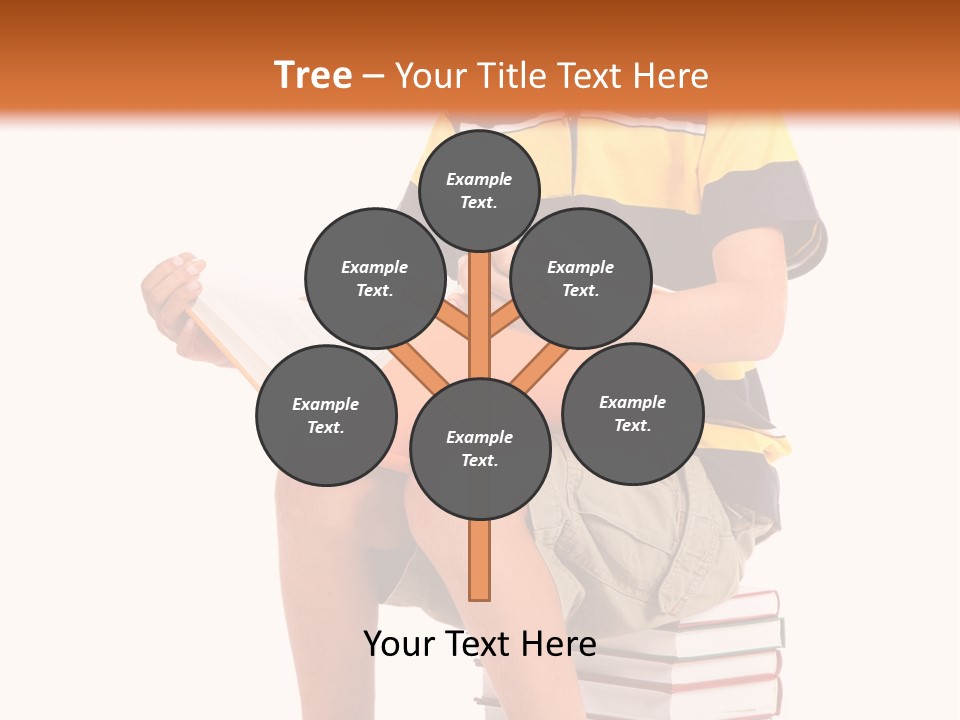 Tree – Your Title Text Here

Example Text.

Example Text.

Example Text.

Example Text.

Example Text.

Example Text.

Your Text Here